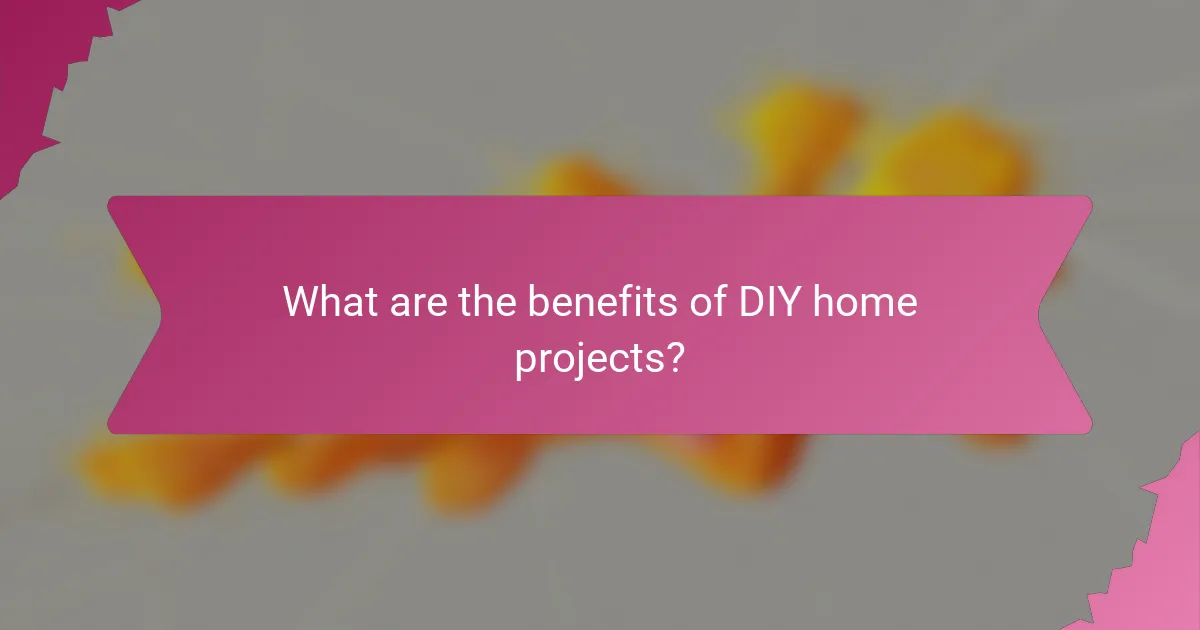 What are the benefits of DIY home projects?